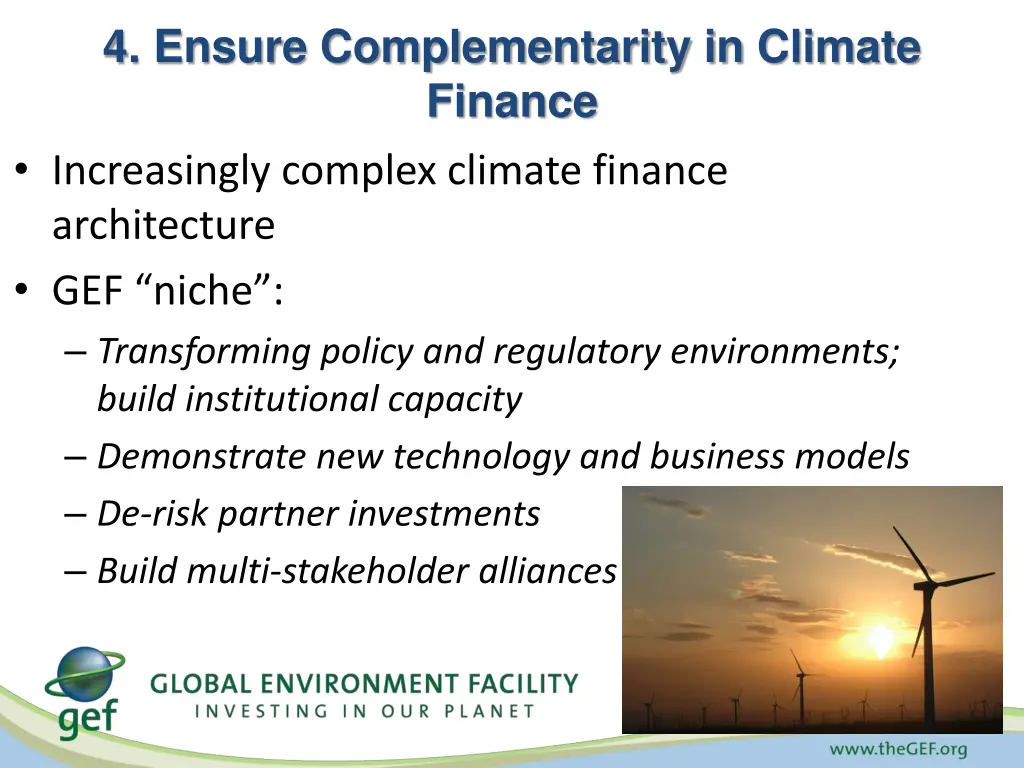 4. Ensure Complementarity in Climate Finance

• Increasingly complex climate finance architecture
• GEF “niche”:
– Transforming policy and regulatory environments; build institutional capacity
– Demonstrate new technology and business models
– De-risk partner investments
– Build multi-stakeholder alliances

gef
GLOBAL ENVIRONMENT FACILITY
INVESTING IN OUR PLANET

www.theGEF.org